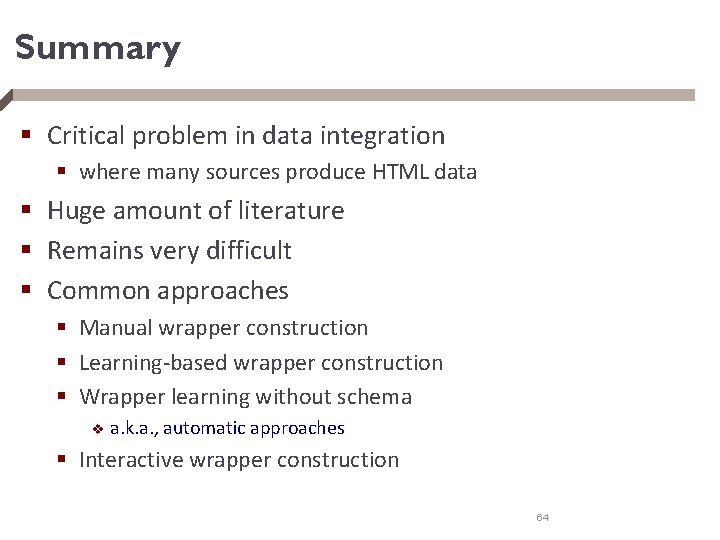 Summary

- Critical problem in data integration
  - where many sources produce HTML data
- Huge amount of literature
- Remains very difficult
- Common approaches
  - Manual wrapper construction
  - Learning-based wrapper construction
  - Wrapper learning without schema
    - a.k.a., automatic approaches
  - Interactive wrapper construction

64